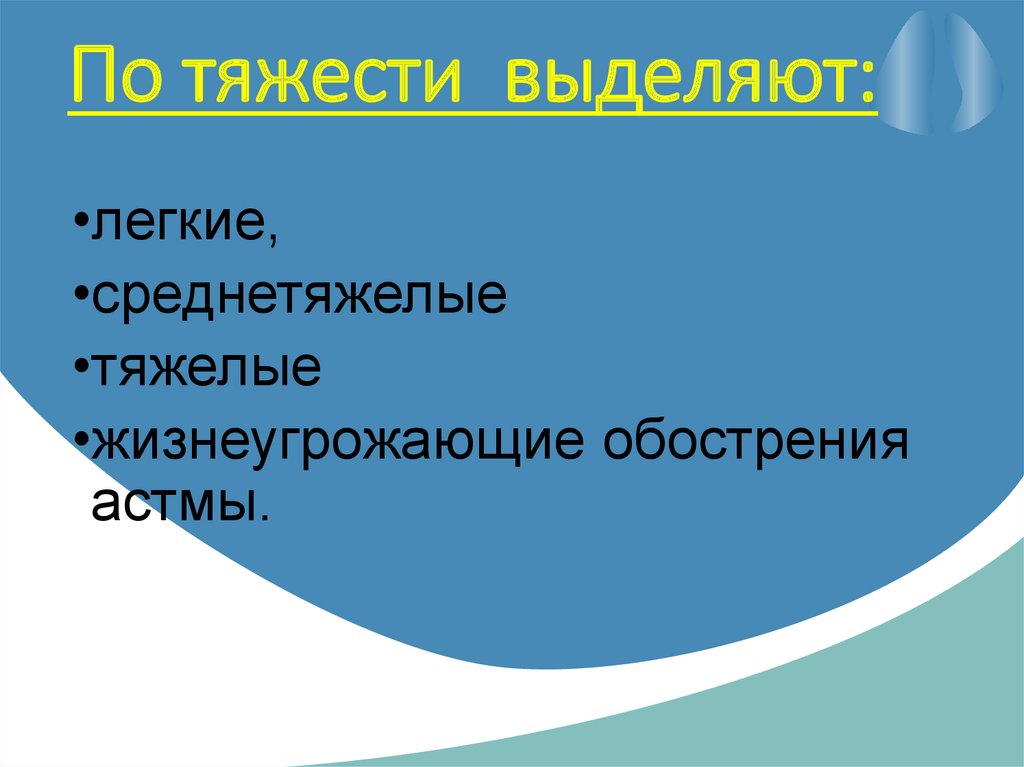 По тяжести выделяют:

•легкие,
•среднетяжелые
•тяжелые
•жизнеугрожающие обострения астмы.